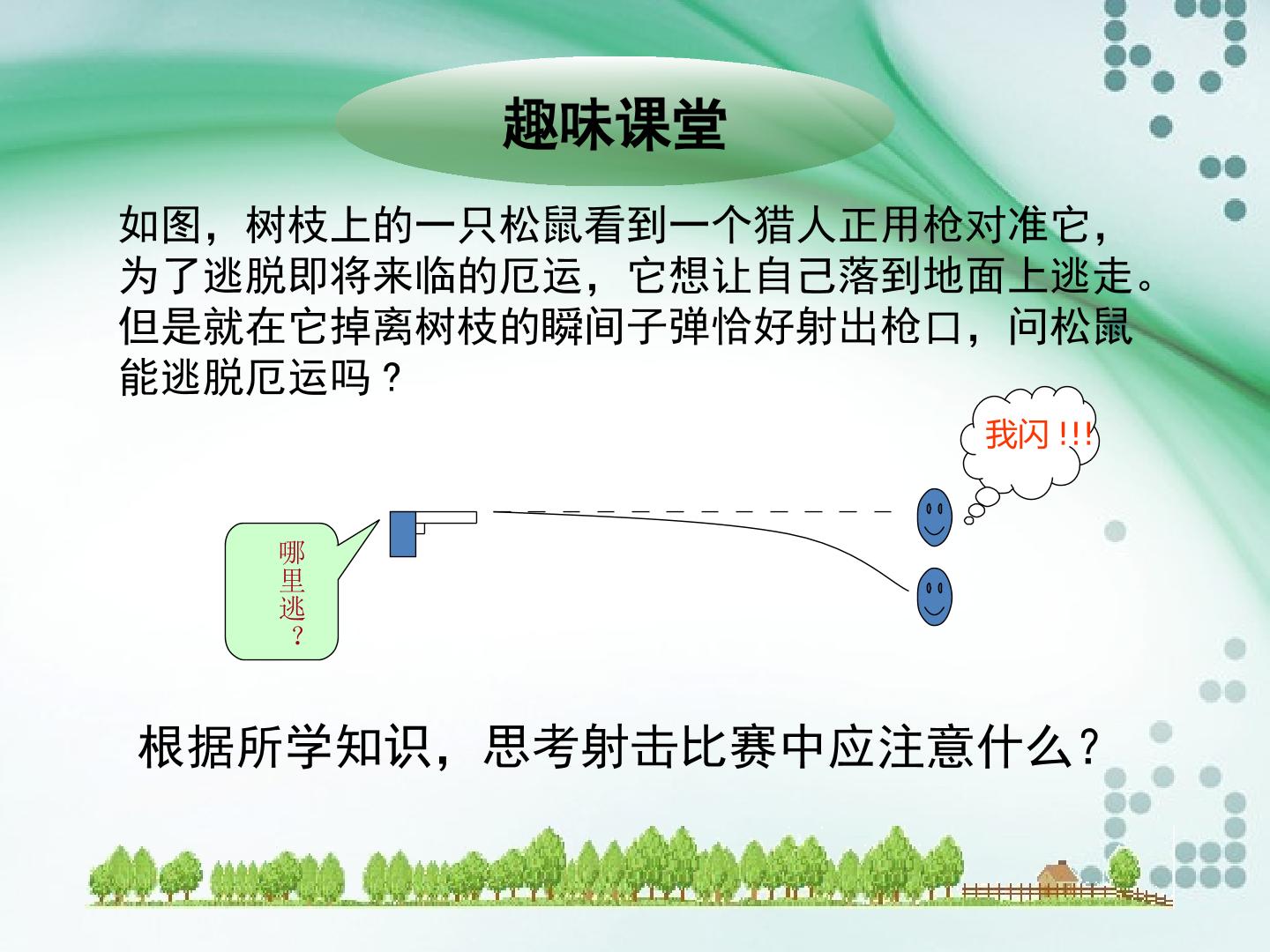 趣味课堂

如图，树枝上的一只松鼠看到一个猎人正用枪对准它，为了逃脱即将来临的厄运，它想让自己落到地面上逃走。但是就在它掉离树枝的瞬间子弹恰好射出枪口，问松鼠能逃脱厄运吗？

我闪!!!

哪里逃？

根据所学知识，思考射击比赛中应注意什么？